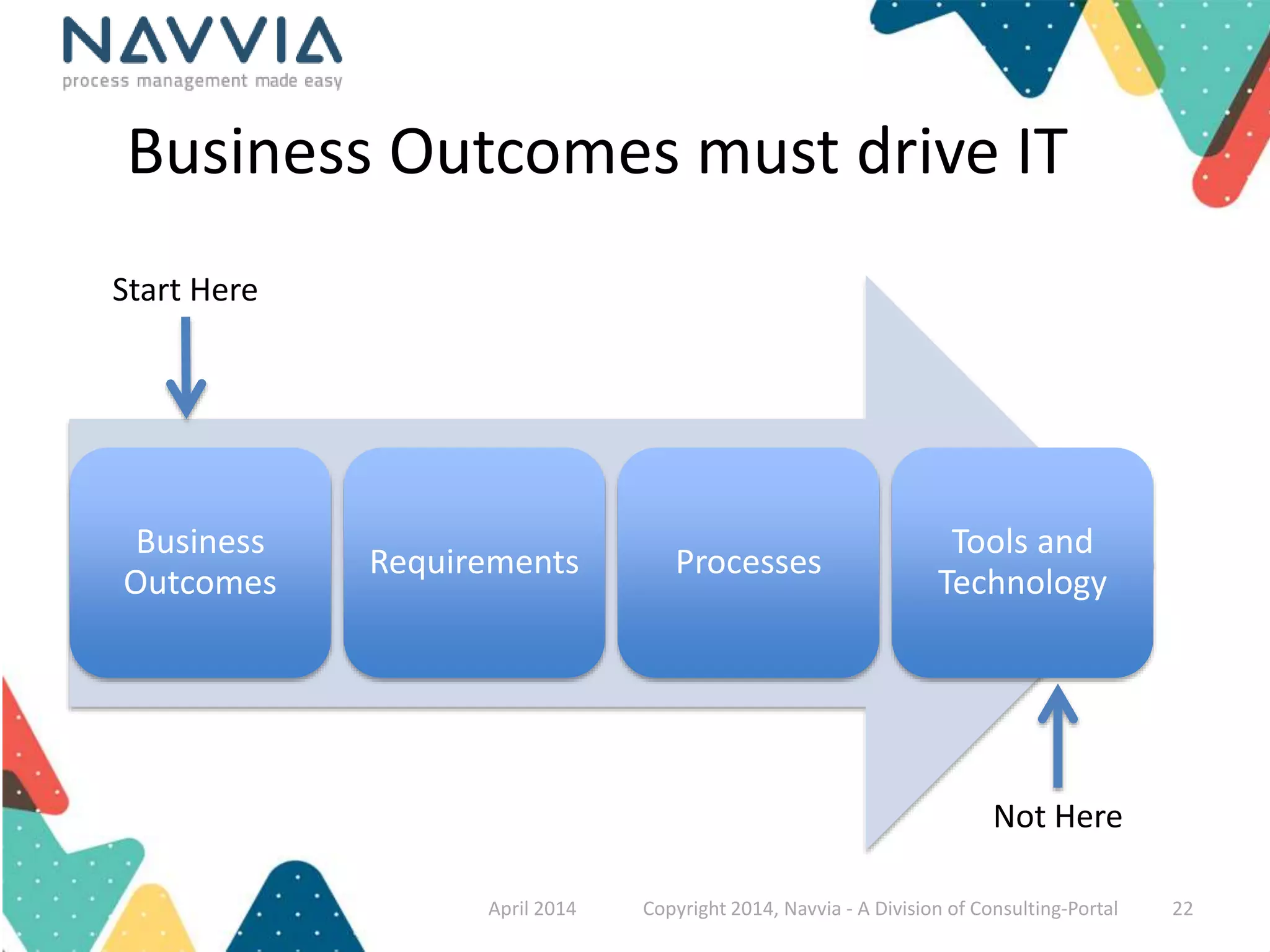 NAVVIA
process management made easy

Business Outcomes must drive IT

Start Here

Business Outcomes

Requirements

Processes

Tools and Technology

Not Here

April 2014

Copyright 2014, Navvia - A Division of Consulting-Portal

22